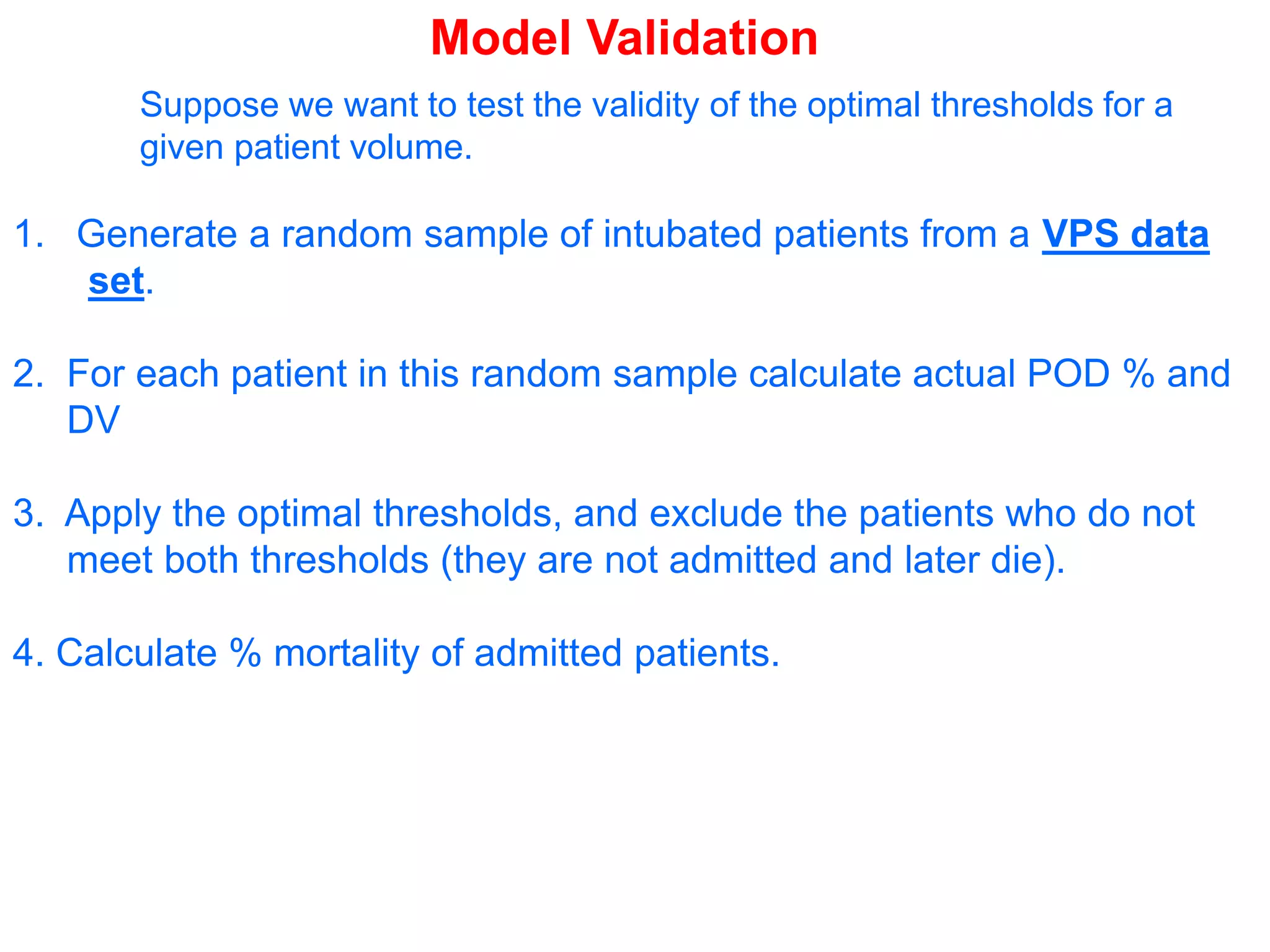 Model Validation

Suppose we want to test the validity of the optimal thresholds for a given patient volume.

1. Generate a random sample of intubated patients from a VPS data set.

2. For each patient in this random sample calculate actual POD % and DV

3. Apply the optimal thresholds, and exclude the patients who do not meet both thresholds (they are not admitted and later die).

4. Calculate % mortality of admitted patients.